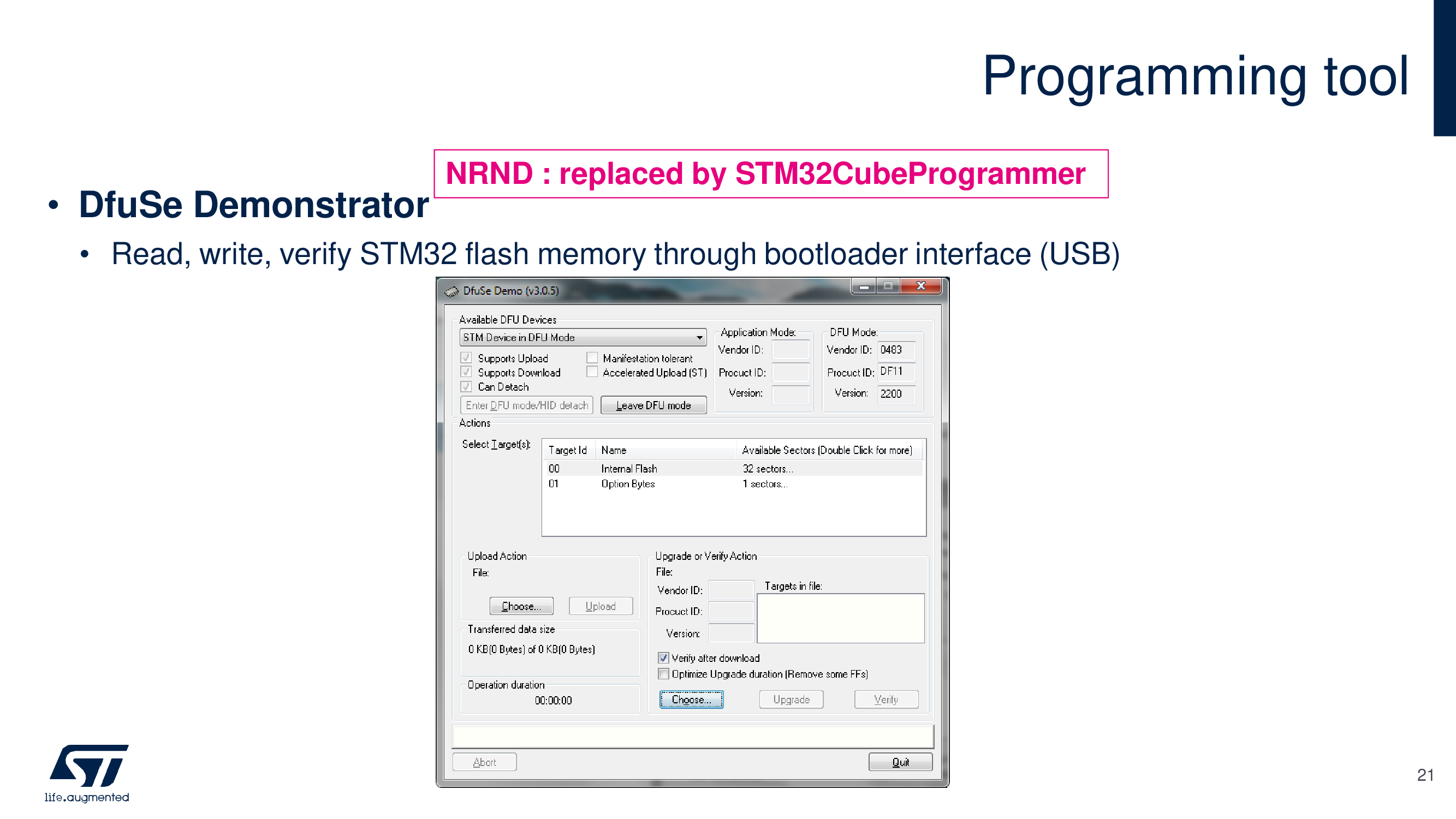 Programming tool

NRND : replaced by STM32CubeProgrammer

• DfuSe Demonstrator

• Read, write, verify STM32 flash memory through bootloader interface (USB)

DfuSe Demo (v3.0.5)

Available DFU Devices
STM Device in DFU Mode
Supports Upload
Supports Download
Can Detach
Manifestation tolerant
Accelerated Upload (ST)
Enter DFU mode/HID detach
Leave DFU mode

Application Mode:
Vendor ID:
Procuct ID:
Version:

DFU Mode:
Vendor ID: 0483
Procuct ID: DF11
Version: 2200

Actions
Select Target(s):

| Target Id | Name | Available Sectors (Double Click for more) |
|---|---|---|
| 00 | Internal Flash | 32 sectors... |
| 01 | Option Bytes | 1 sectors... |

Upload Action
File:
Choose...
Upload

Transferred data size
0 KB(0 Bytes) of 0 KB(0 Bytes)

Operation duration
00:00:00

Upgrade or Verify Action
File:
Vendor ID:
Procuct ID:
Version:
Targets in file:
Verify after download
Optimize Upgrade duration (Remove some FFs)
Choose...
Upgrade
Verify

Abort
Quit

life.augmented

21